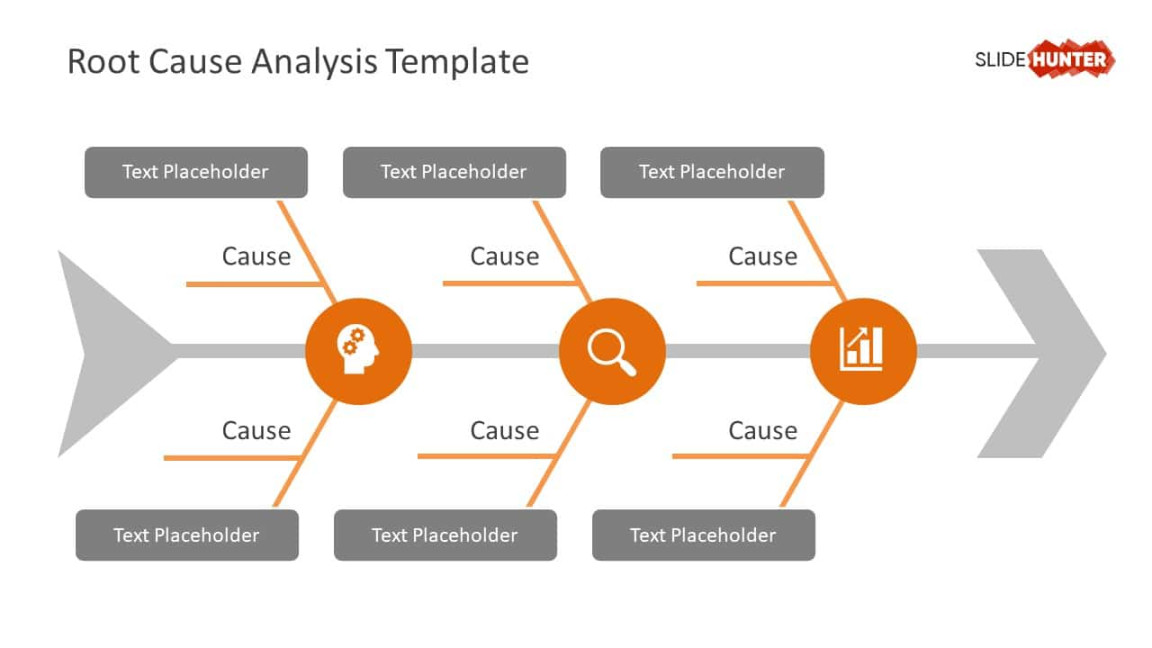 Root Cause Analysis Template

SLIDE HUNTER

Text Placeholder

Text Placeholder

Text Placeholder

Cause

Cause

Cause

Cause

Cause

Cause

Text Placeholder

Text Placeholder

Text Placeholder